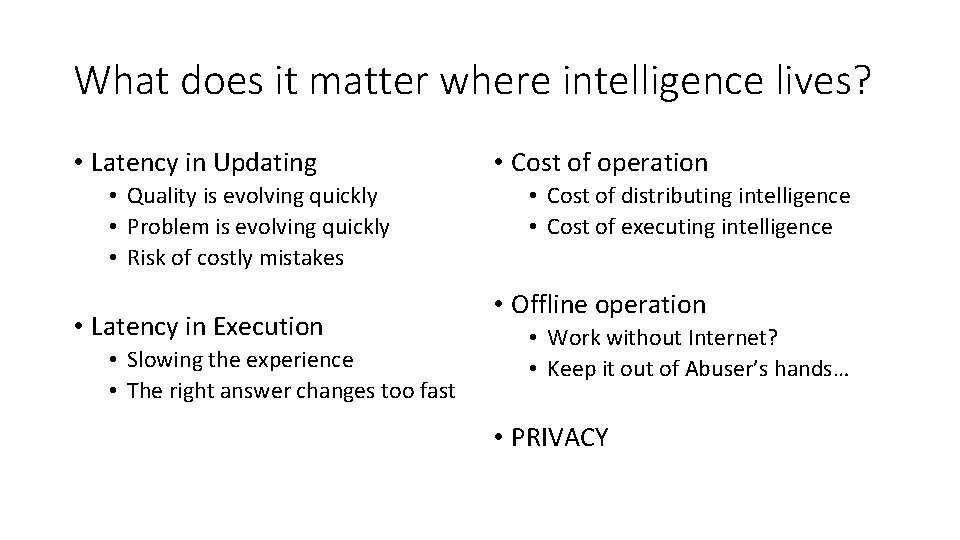 What does it matter where intelligence lives?

• Latency in Updating
• Quality is evolving quickly
• Problem is evolving quickly
• Risk of costly mistakes

• Latency in Execution
• Slowing the experience
• The right answer changes too fast

• Cost of operation
• Cost of distributing intelligence
• Cost of executing intelligence

• Offline operation
• Work without Internet?
• Keep it out of Abuser's hands…

• PRIVACY